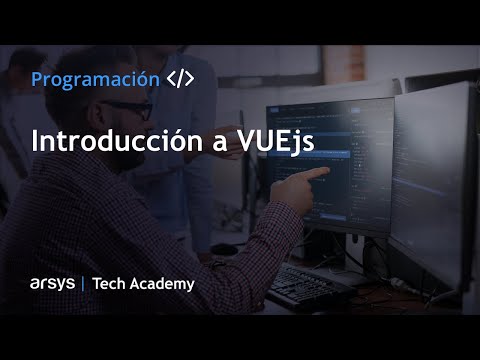 Programación </>

Introducción a VUEjs

arsys | Tech Academy